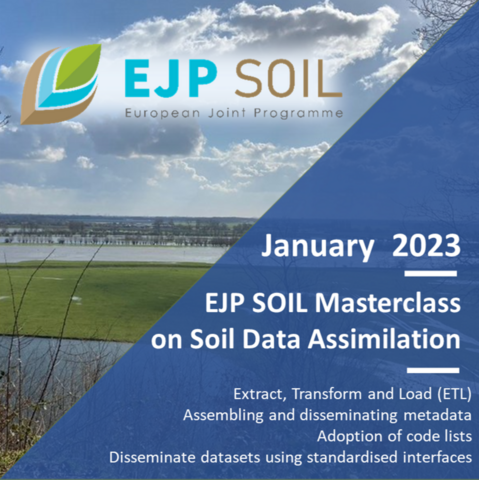 EJP SOIL
European Joint Programme

January 2023

EJP SOIL Masterclass on Soil Data Assimilation

Extract, Transform and Load (ETL)
Assembling and disseminating metadata
Adoption of code lists
Disseminate datasets using standardised interfaces